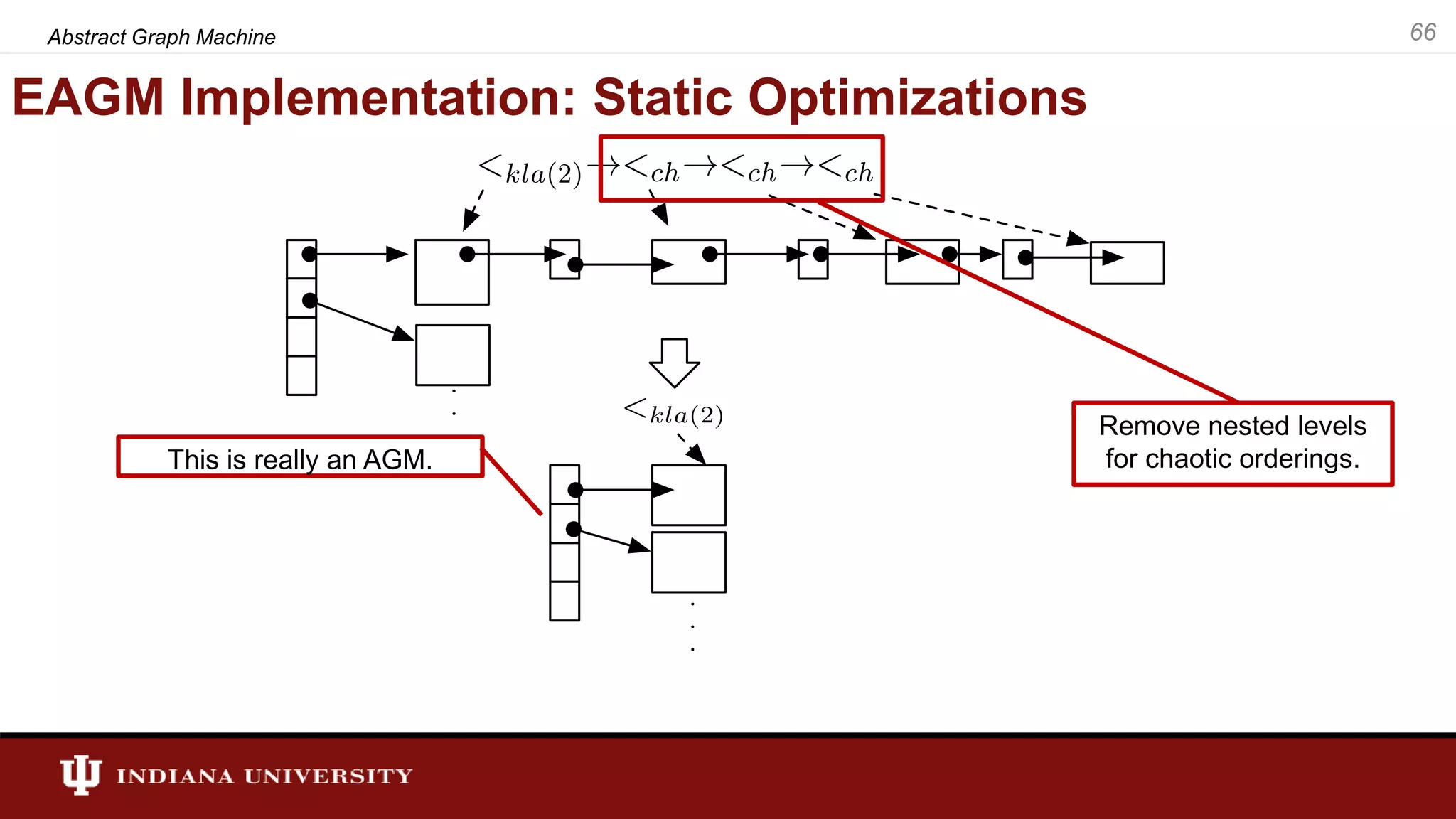 Abstract Graph Machine

66

EAGM Implementation: Static Optimizations

$<_{kla(2)} \rightarrow <_{ch} \rightarrow <_{ch} \rightarrow <_{ch}$

$<_{kla(2)}$

This is really an AGM.

Remove nested levels for chaotic orderings.

INDIANA UNIVERSITY